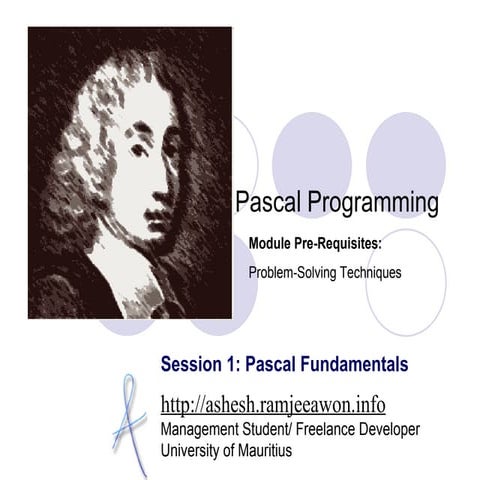 Pascal Programming

Module Pre-Requisites:

Problem-Solving Techniques

Session 1: Pascal Fundamentals

http://ashesh.ramjeeawon.info
Management Student/ Freelance Developer
University of Mauritius